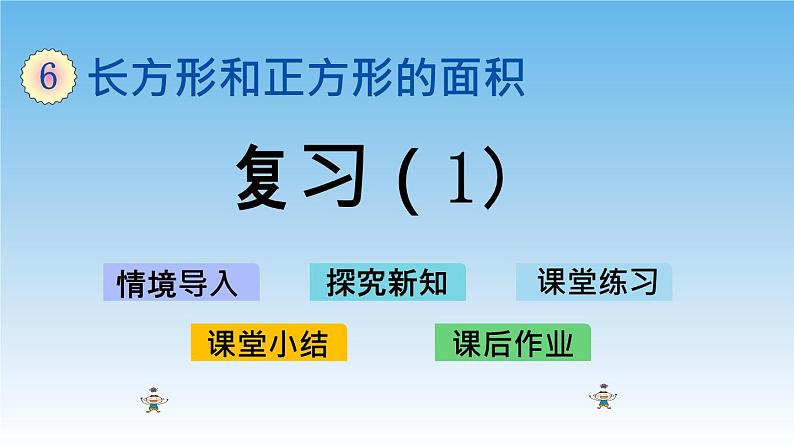 6 长方形和正方形的面积

复习（1）

情境导入 探究新知 课堂练习

课堂小结 课后作业